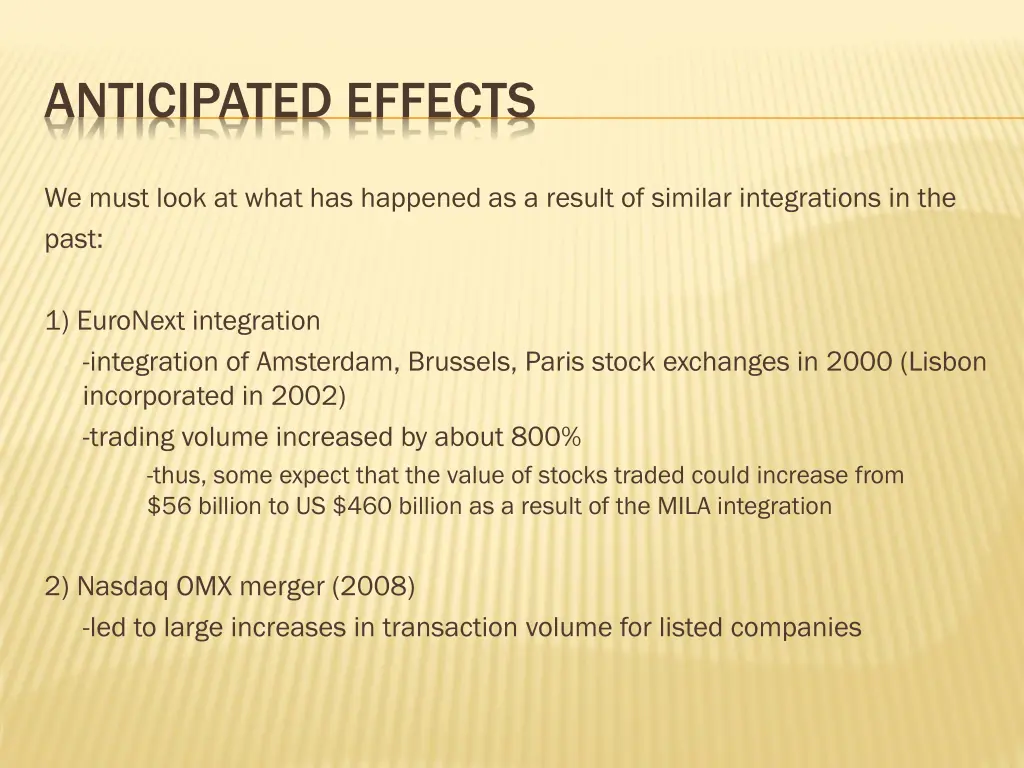 ANTICIPATED EFFECTS

We must look at what has happened as a result of similar integrations in the past:

1) EuroNext integration
-integration of Amsterdam, Brussels, Paris stock exchanges in 2000 (Lisbon incorporated in 2002)
-trading volume increased by about 800%
-thus, some expect that the value of stocks traded could increase from \$56 billion to US \$460 billion as a result of the MILA integration

2) Nasdaq OMX merger (2008)
-led to large increases in transaction volume for listed companies